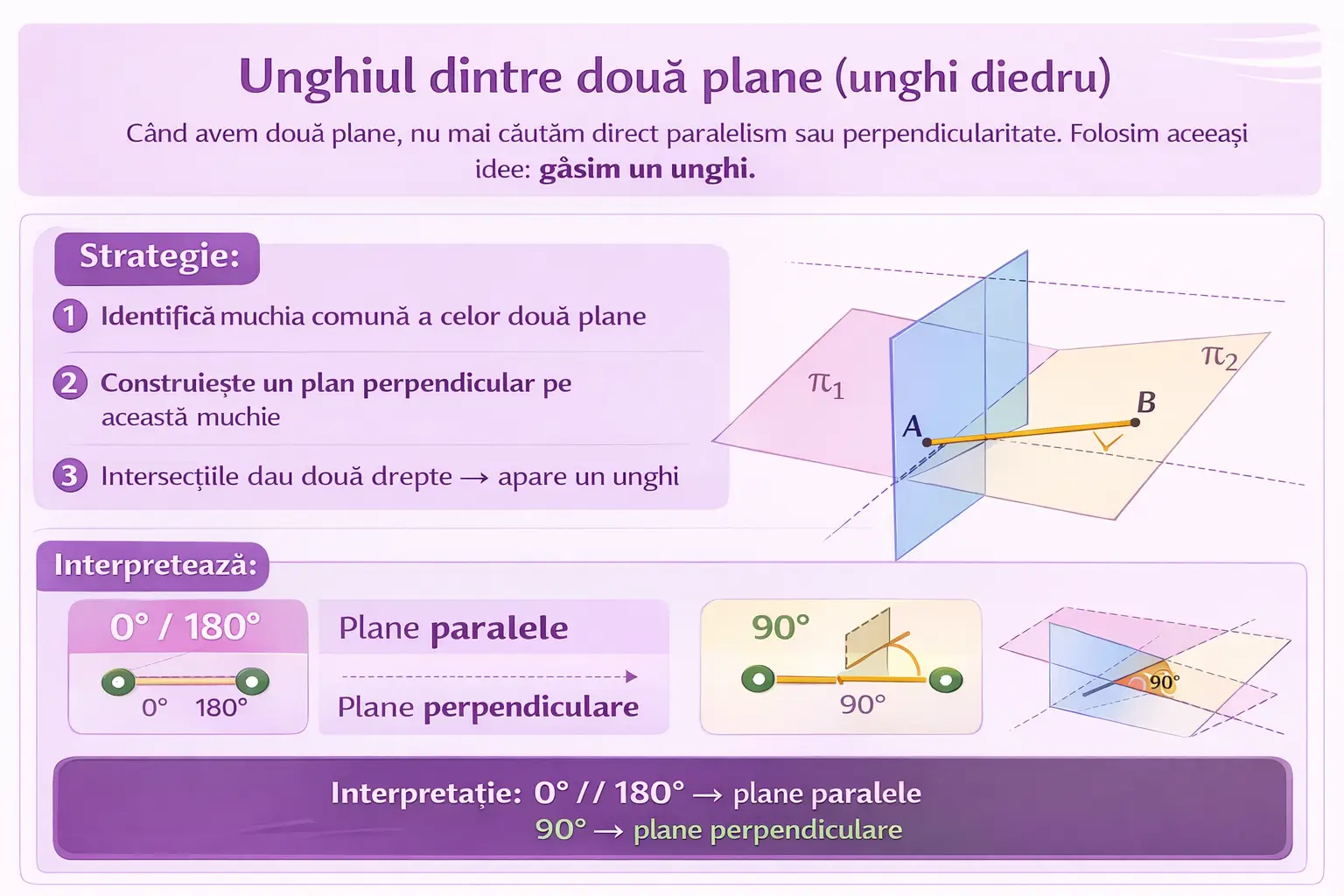 Unghiul dintre două plane (unghi diedru)

Când avem două plane, nu mai căutăm direct paralelism sau perpendicularitate. Folosim aceeași idee: găsim un unghi.

Strategie:

1 Identifică muchia comună a celor două plane

2 Construiește un plan perpendicular pe această muchie

3 Intersecțiile dau două drepte → apare un unghi

$\pi_1$

$\pi_2$

A

B

Interpretează:

0° / 180°

0° 180°

Plane paralele

Plane perpendiculare

90°

90°

90°

Interpretație: 0° // 180° → plane paralele
90° → plane perpendiculare